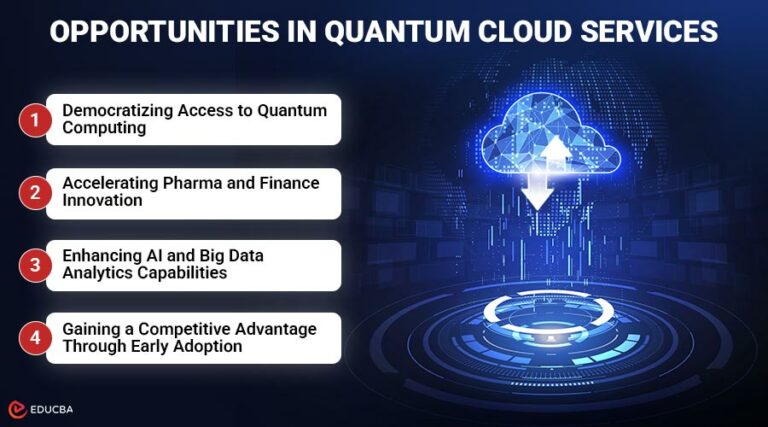 OPPORTUNITIES IN QUANTUM CLOUD SERVICES

1 Democratizing Access to Quantum Computing

2 Accelerating Pharma and Finance Innovation

3 Enhancing AI and Big Data Analytics Capabilities

4 Gaining a Competitive Advantage Through Early Adoption

EDUCBA